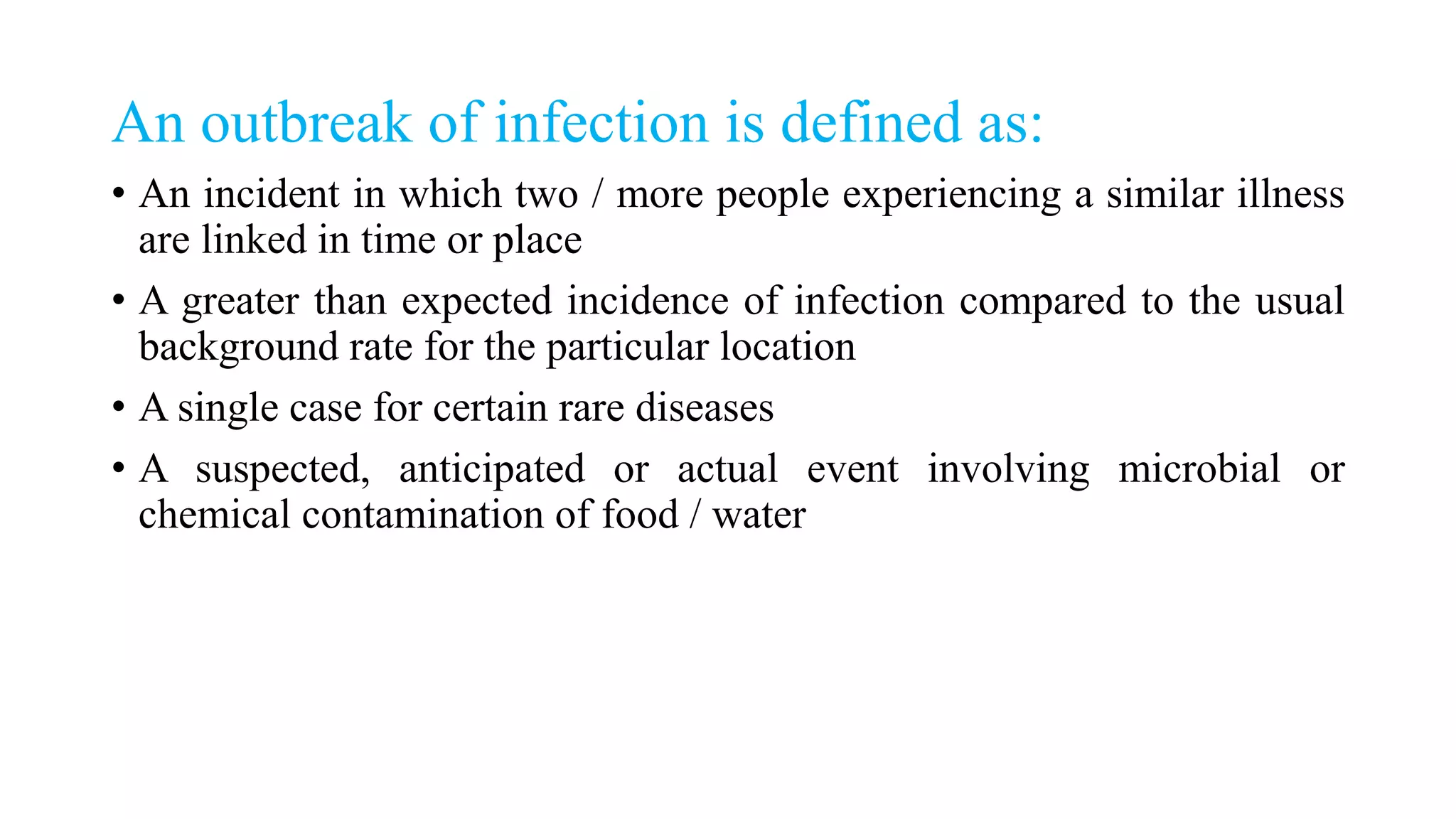 An outbreak of infection is defined as:

• An incident in which two / more people experiencing a similar illness are linked in time or place

• A greater than expected incidence of infection compared to the usual background rate for the particular location

• A single case for certain rare diseases

• A suspected, anticipated or actual event involving microbial or chemical contamination of food / water